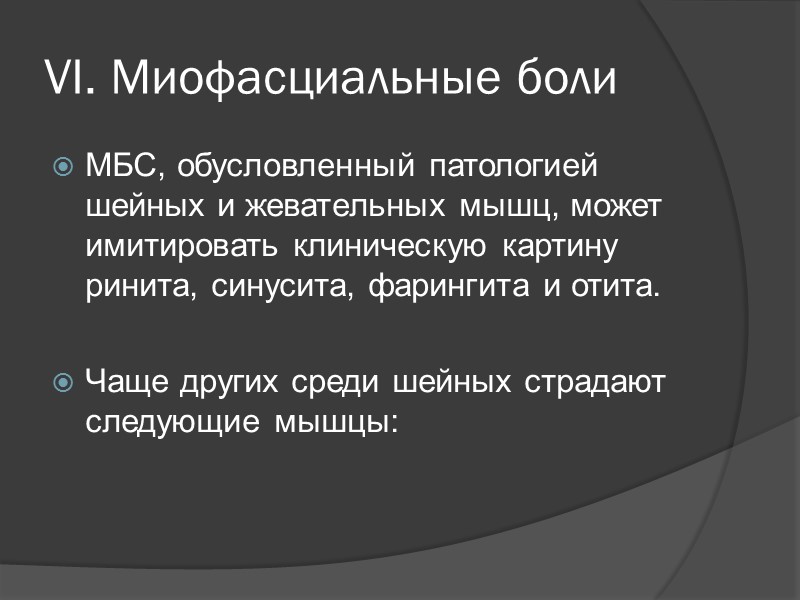 VI. Миофасциальные боли

МБС, обусловленный патологией шейных и жевательных мышц, может имитировать клиническую картину ринита, синусита, фарингита и отита.

Чаще других среди шейных страдают следующие мышцы: